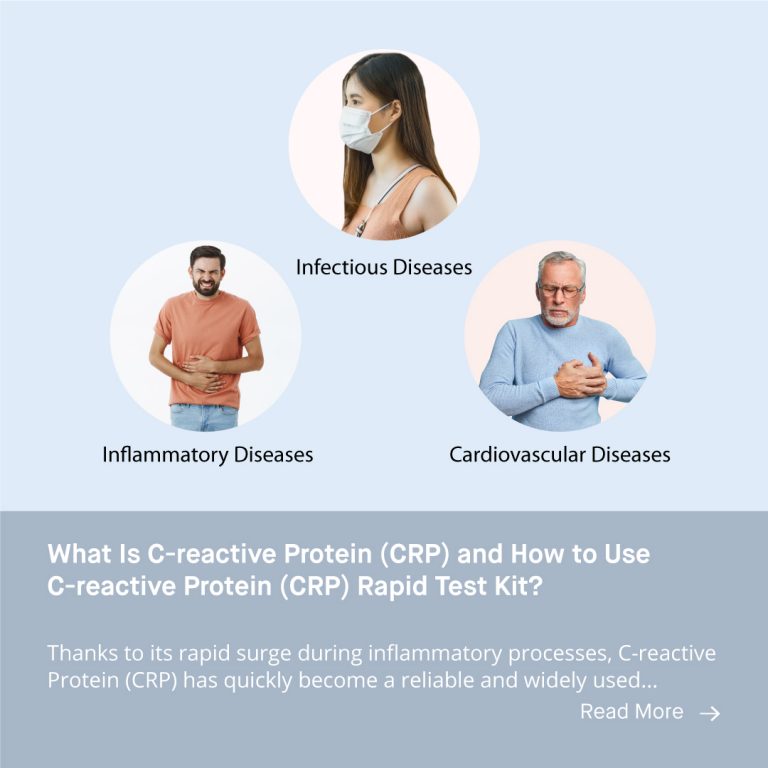 Infectious Diseases

Inflammatory Diseases

Cardiovascular Diseases

What Is C-reactive Protein (CRP) and How to Use C-reactive Protein (CRP) Rapid Test Kit?

Thanks to its rapid surge during inflammatory processes, C-reactive Protein (CRP) has quickly become a reliable and widely used...

Read More →